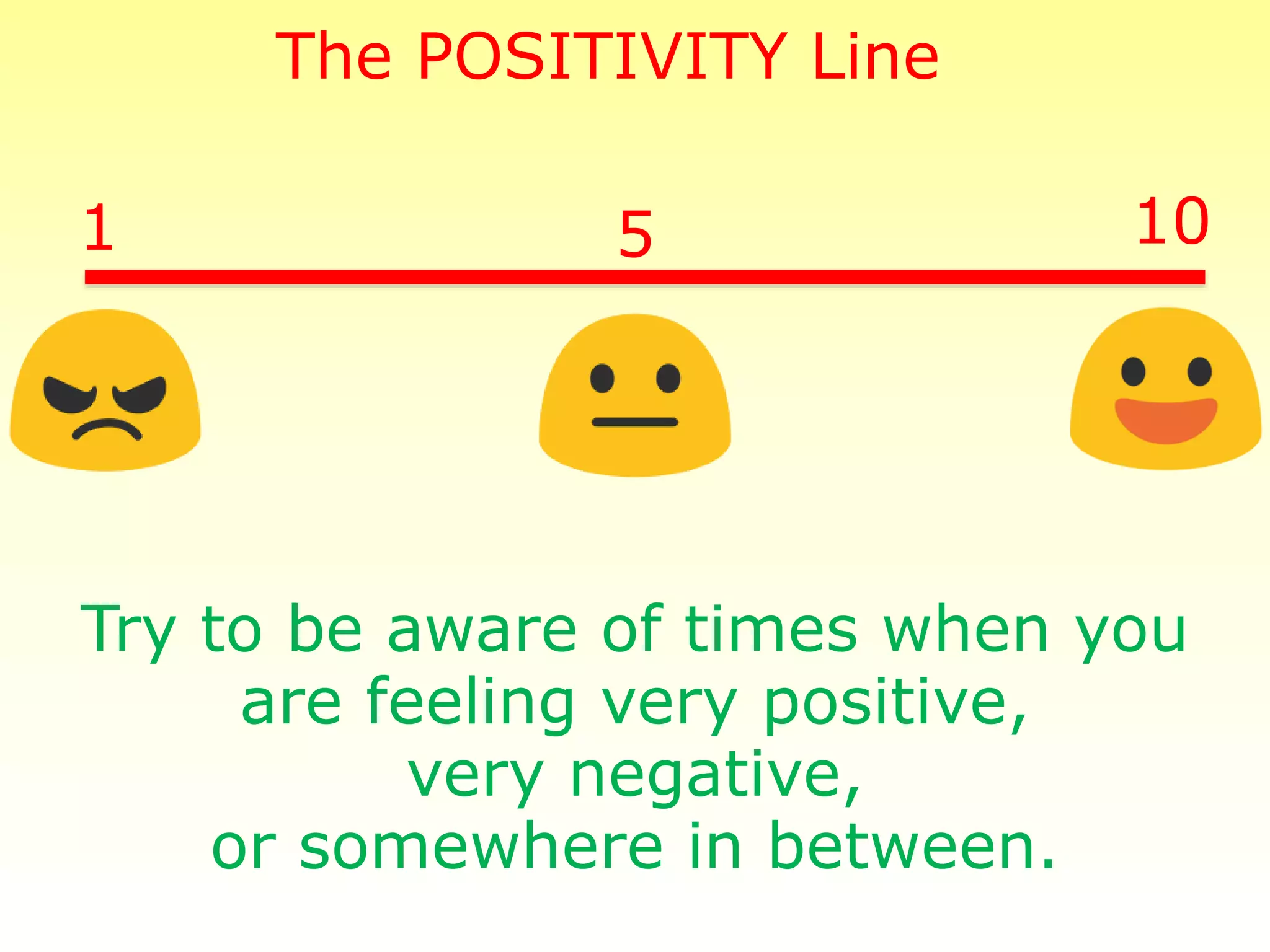 The POSITIVITY Line

1
5
10

Try to be aware of times when you are feeling very positive, very negative, or somewhere in between.